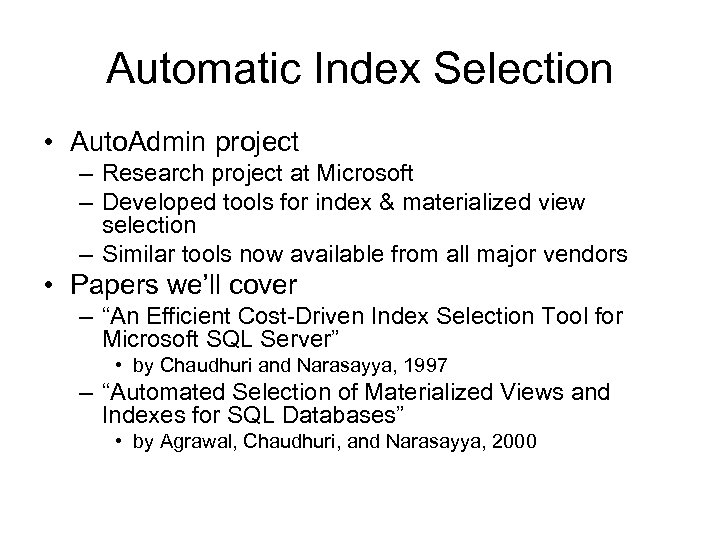 Automatic Index Selection

• AutoAdmin project
– Research project at Microsoft
– Developed tools for index & materialized view selection
– Similar tools now available from all major vendors

• Papers we'll cover
– "An Efficient Cost-Driven Index Selection Tool for Microsoft SQL Server"
• by Chaudhuri and Narasayya, 1997
– "Automated Selection of Materialized Views and Indexes for SQL Databases"
• by Agrawal, Chaudhuri, and Narasayya, 2000